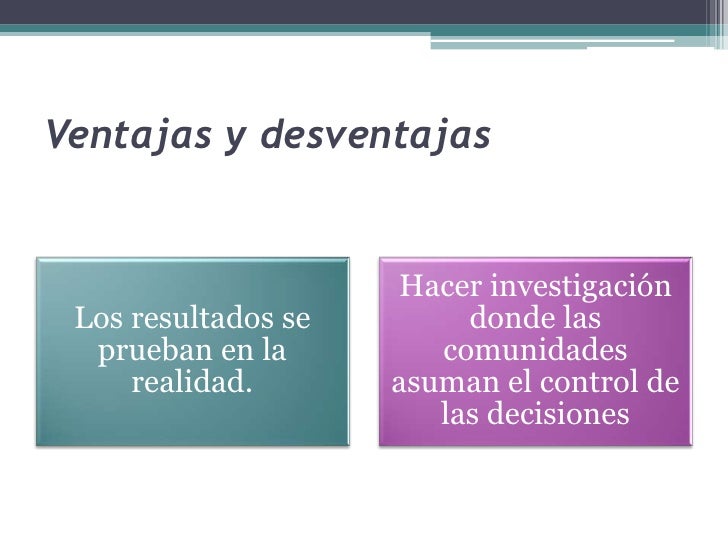 Ventajas y desventajas

Los resultados se prueban en la realidad.

Hacer investigación donde las comunidades asuman el control de las decisiones